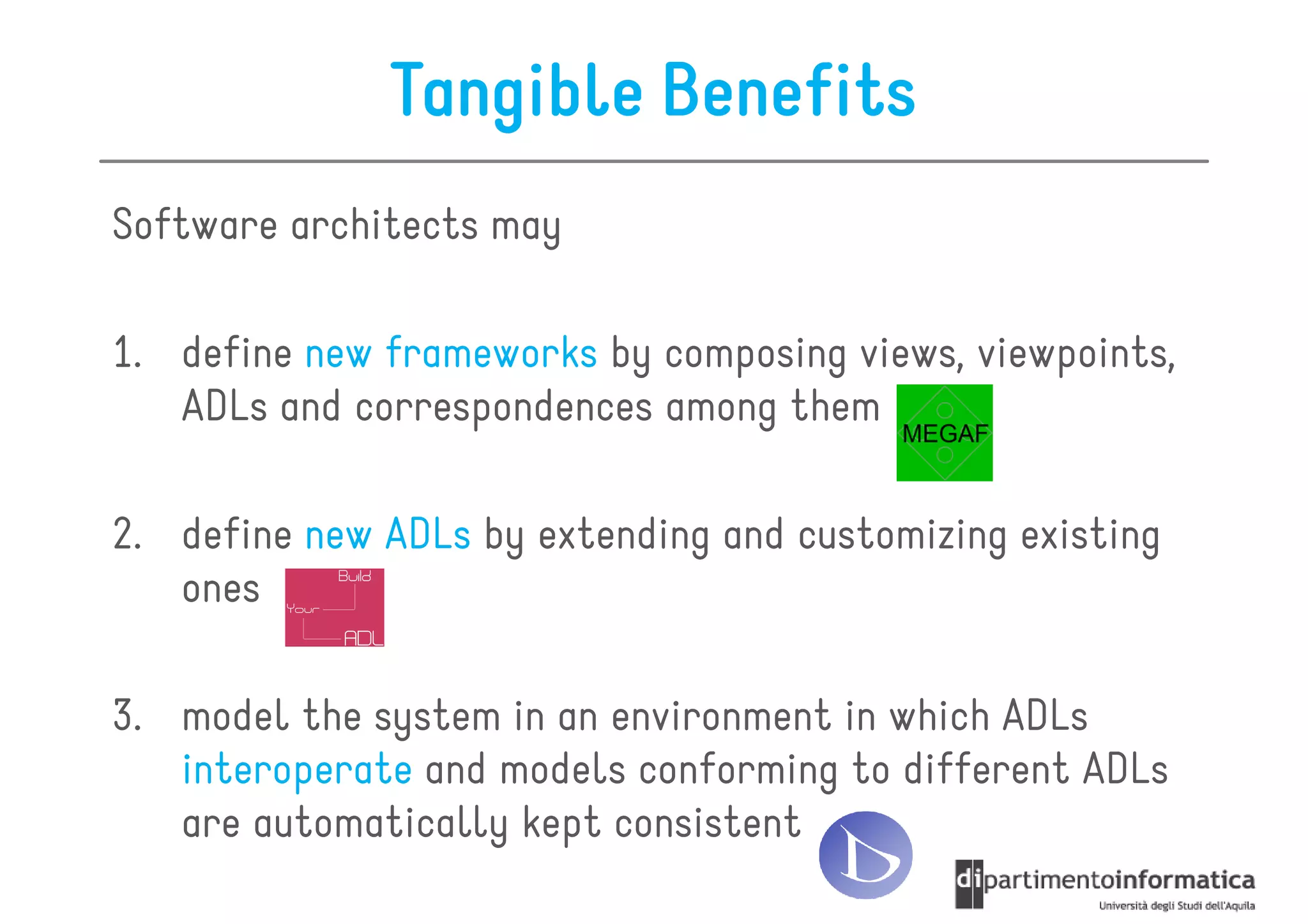 Tangible Benefits

Software architects may

1. define new frameworks by composing views, viewpoints, ADLs and correspondences among them MEGAF

2. define new ADLs by extending and customizing existing ones Build Your ADL

3. model the system in an environment in which ADLs interoperate and models conforming to different ADLs are automatically kept consistent

dipartimentoinformatica
Università degli Studi dell'Aquila